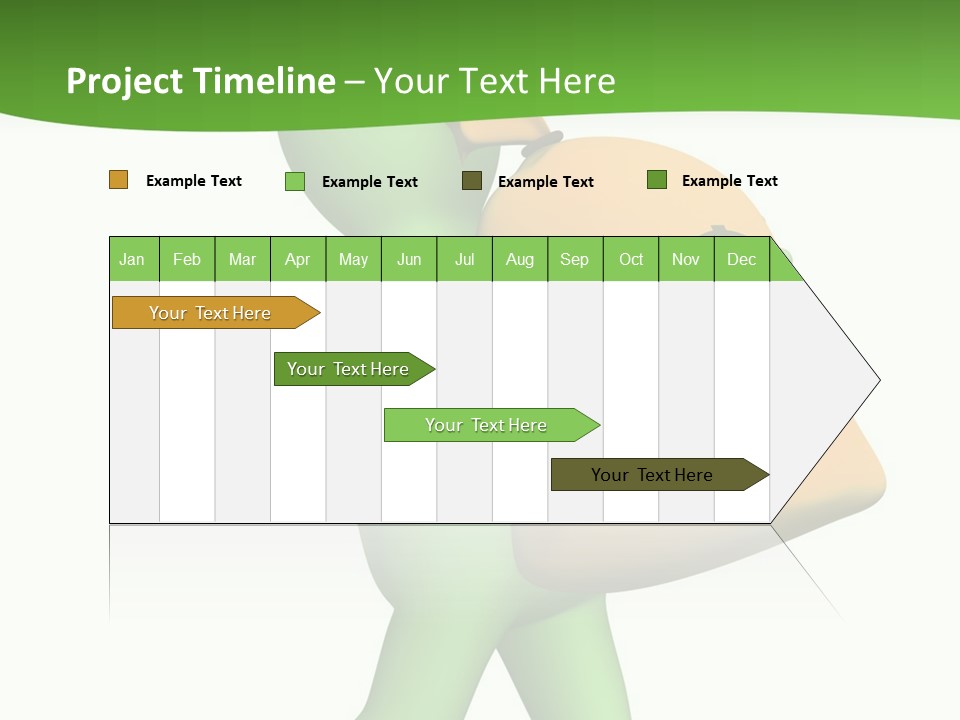 Project Timeline – Your Text Here

Example Text Example Text Example Text Example Text

| Jan | Feb | Mar | Apr | May | Jun | Jul | Aug | Sep | Oct | Nov | Dec |
|---|---|---|---|---|---|---|---|---|---|---|---|

Your Text Here

Your Text Here

Your Text Here

Your Text Here